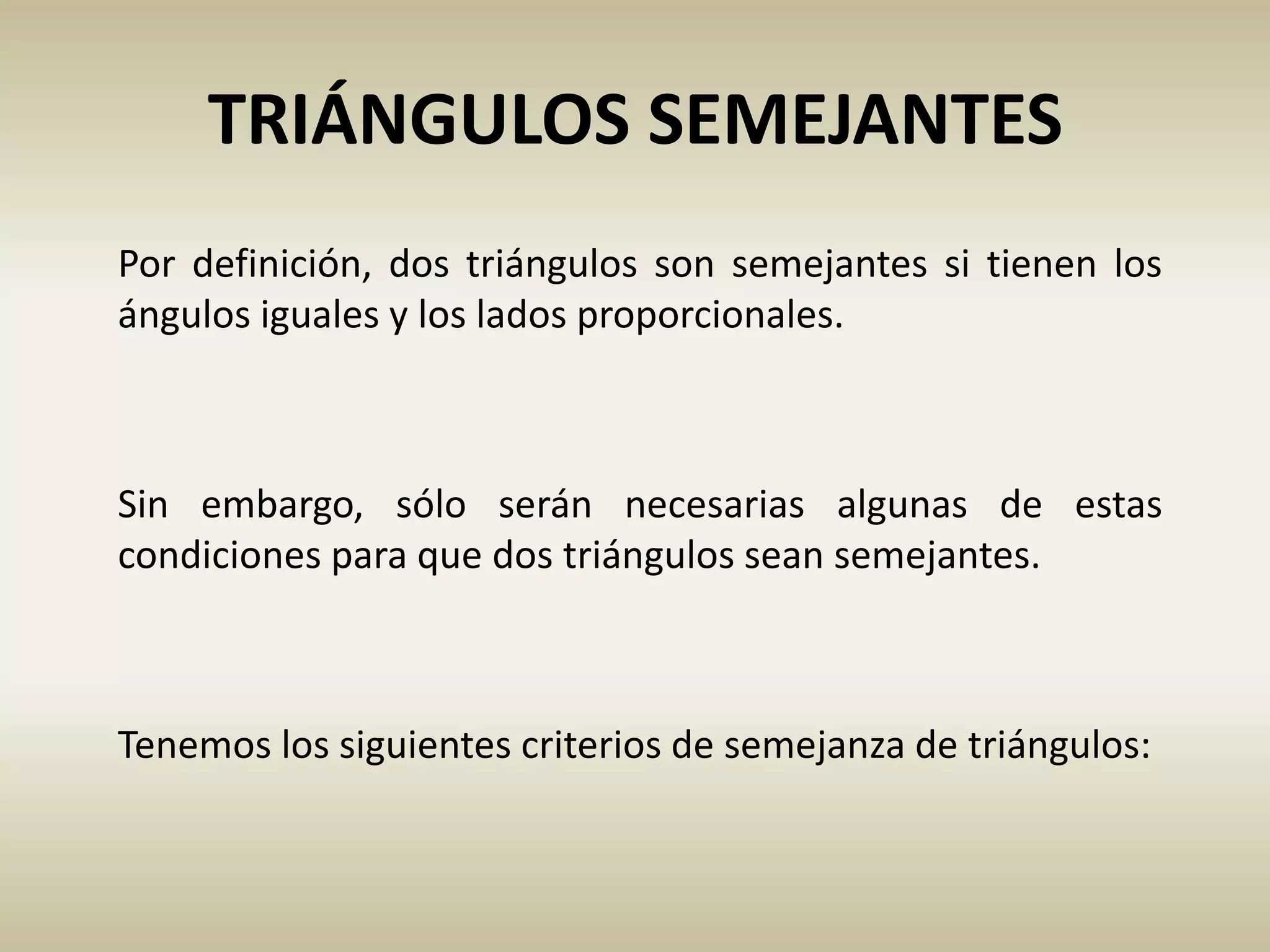 TRIÁNGULOS SEMEJANTES

Por definición, dos triángulos son semejantes si tienen los ángulos iguales y los lados proporcionales.

Sin embargo, sólo serán necesarias algunas de estas condiciones para que dos triángulos sean semejantes.

Tenemos los siguientes criterios de semejanza de triángulos: